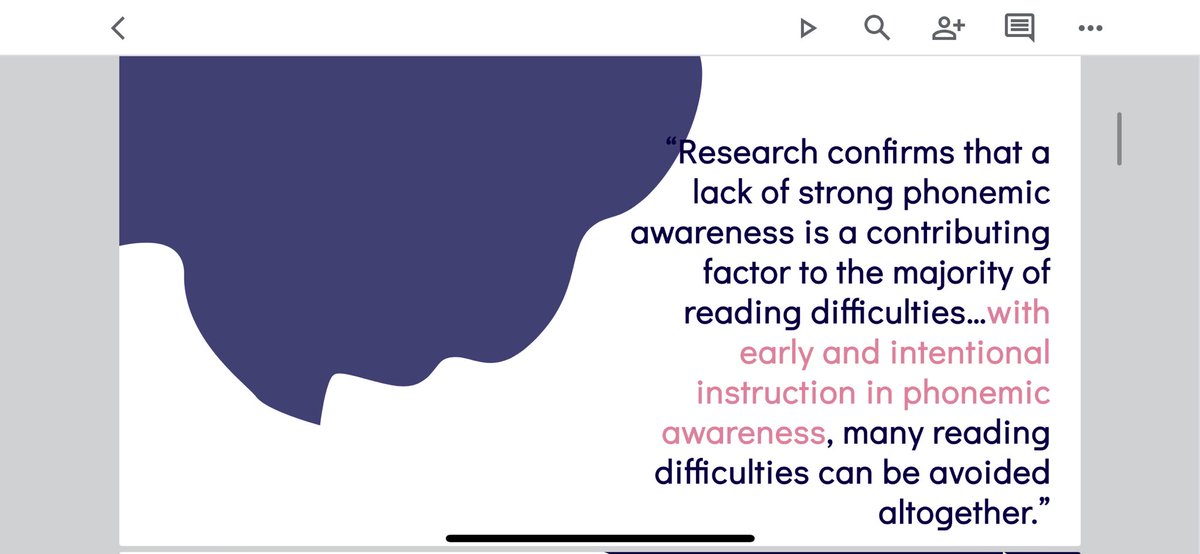 “Research confirms that a lack of strong phonemic awareness is a contributing factor to the majority of reading difficulties…with early and intentional instruction in phonemic awareness, many reading difficulties can be avoided altogether.”